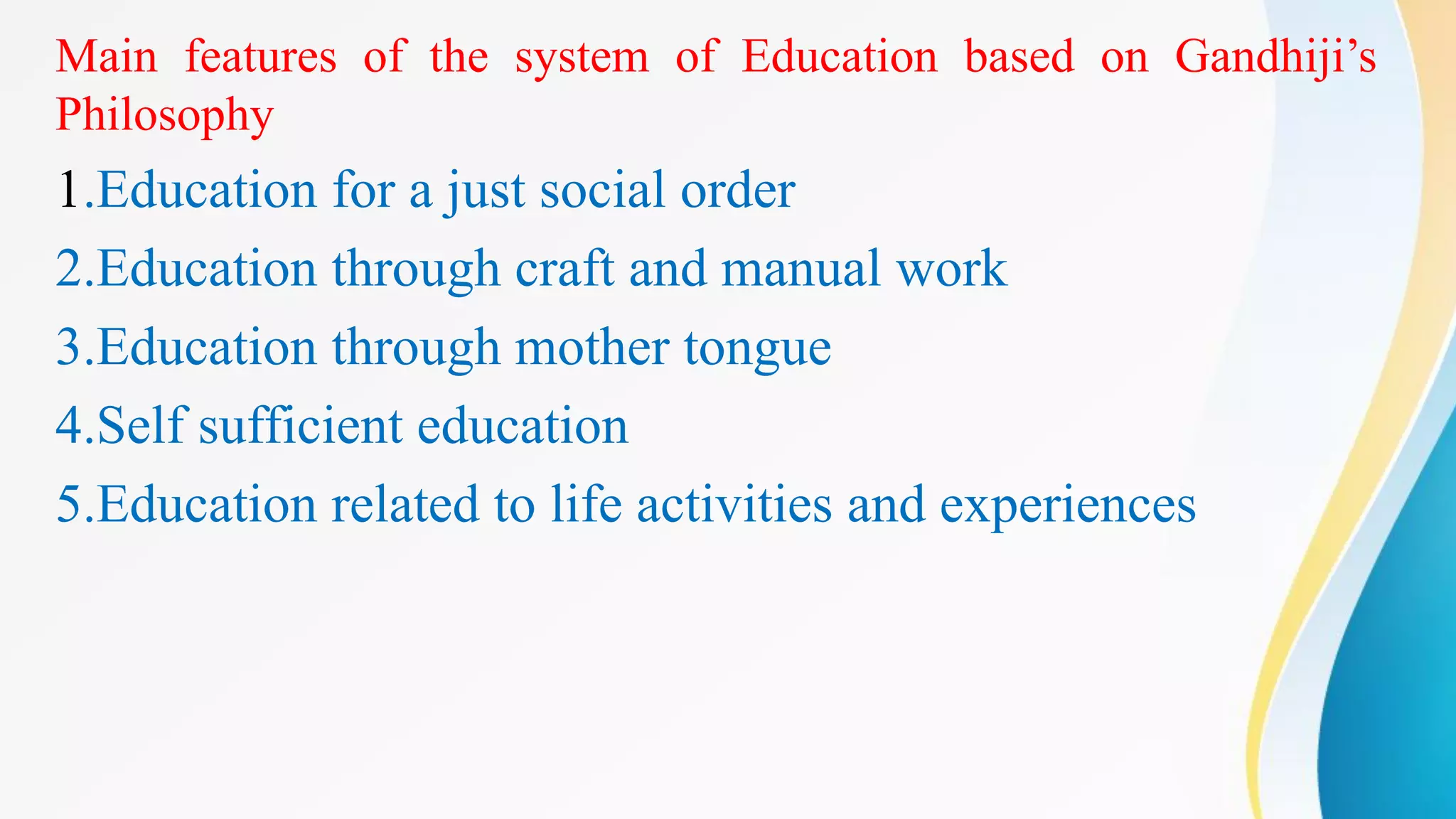 Main features of the system of Education based on Gandhiji’s Philosophy

1.Education for a just social order

2.Education through craft and manual work

3.Education through mother tongue

4.Self sufficient education

5.Education related to life activities and experiences